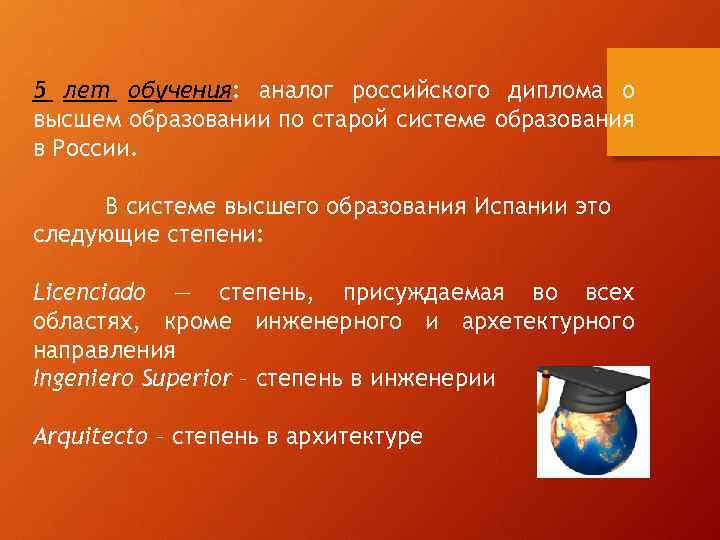 5 лет обучения: аналог российского диплома о высшем образовании по старой системе образования в России.

В системе высшего образования Испании это следующие степени:

Licenciado — степень, присуждаемая во всех областях, кроме инженерного и архетектурного направления
Ingeniero Superior – степень в инженерии

Arquitecto – степень в архитектуре